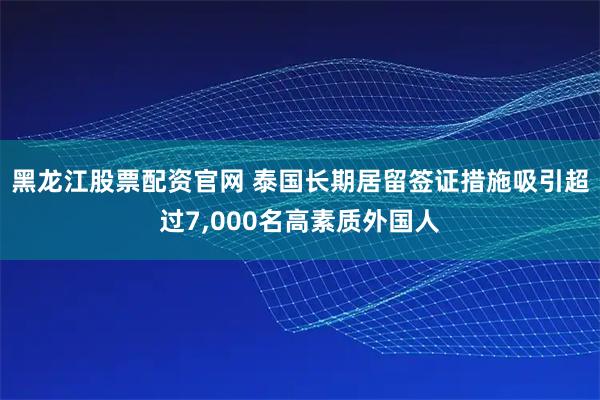 黑龙江股票配资官网 泰国长期居留签证措施吸引超过7,000名高素质外国人